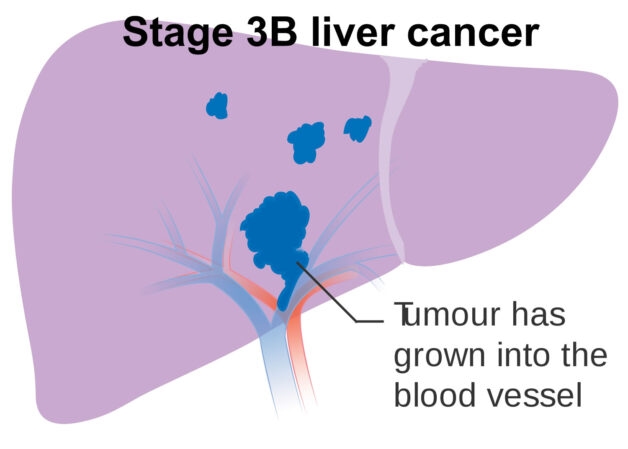 Stage 3B liver cancer

Tumour has grown into the blood vessel